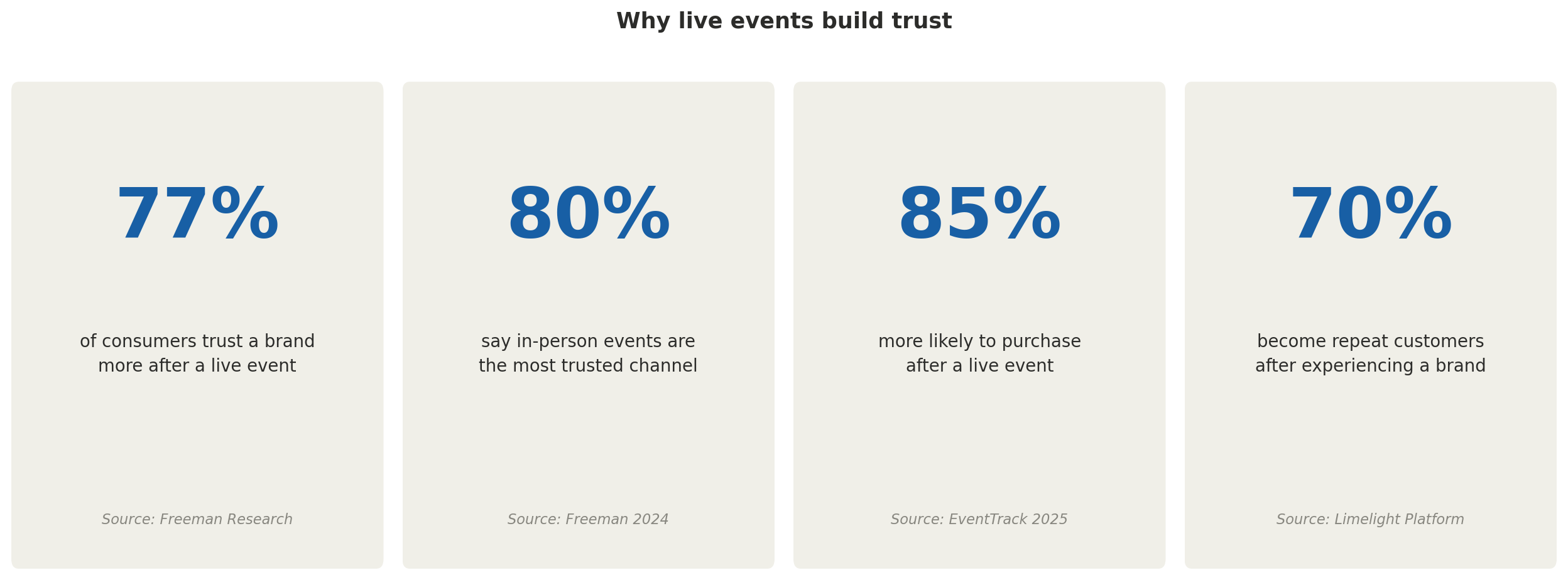 Why live events build trust

77%

of consumers trust a brand more after a live event

Source: Freeman Research

80%

say in-person events are the most trusted channel

Source: Freeman 2024

85%

more likely to purchase after a live event

Source: EventTrack 2025

70%

become repeat customers after experiencing a brand

Source: Limelight Platform